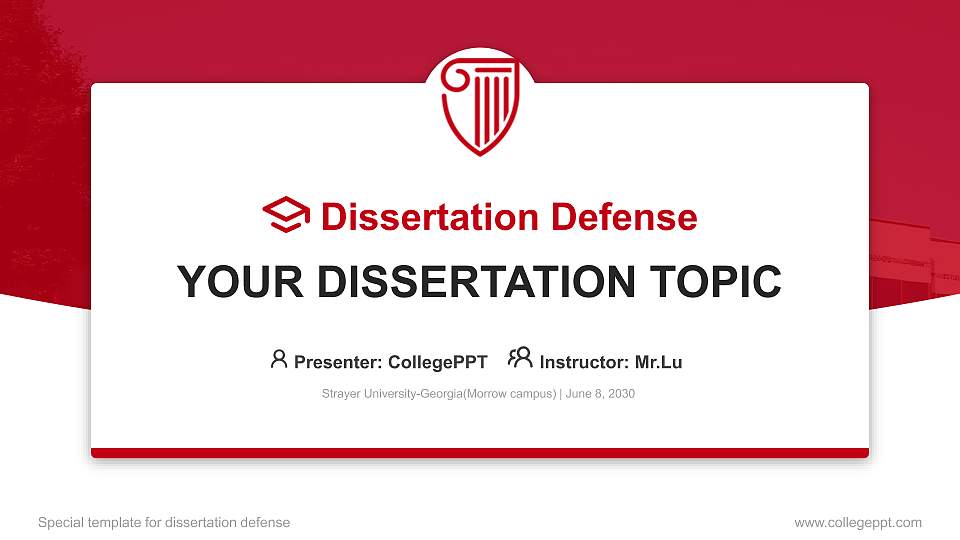 Dissertation Defense

YOUR DISSERTATION TOPIC

Presenter: CollegePPT Instructor: Mr.Lu

Strayer University-Georgia(Morrow campus) | June 8, 2030

Special template for dissertation defense

www.collegeppt.com